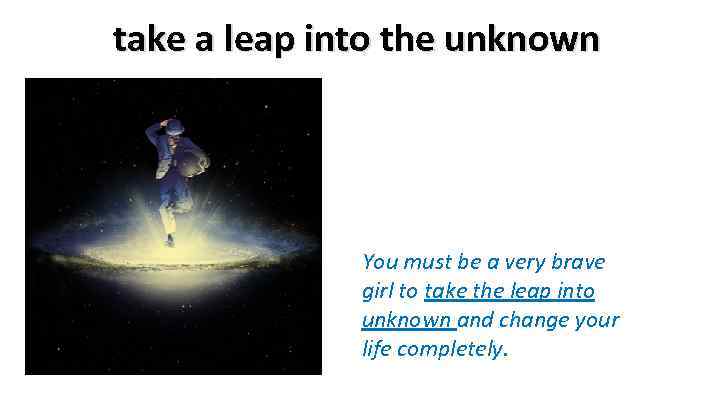 take a leap into the unknown

You must be a very brave girl to take the leap into unknown and change your life completely.